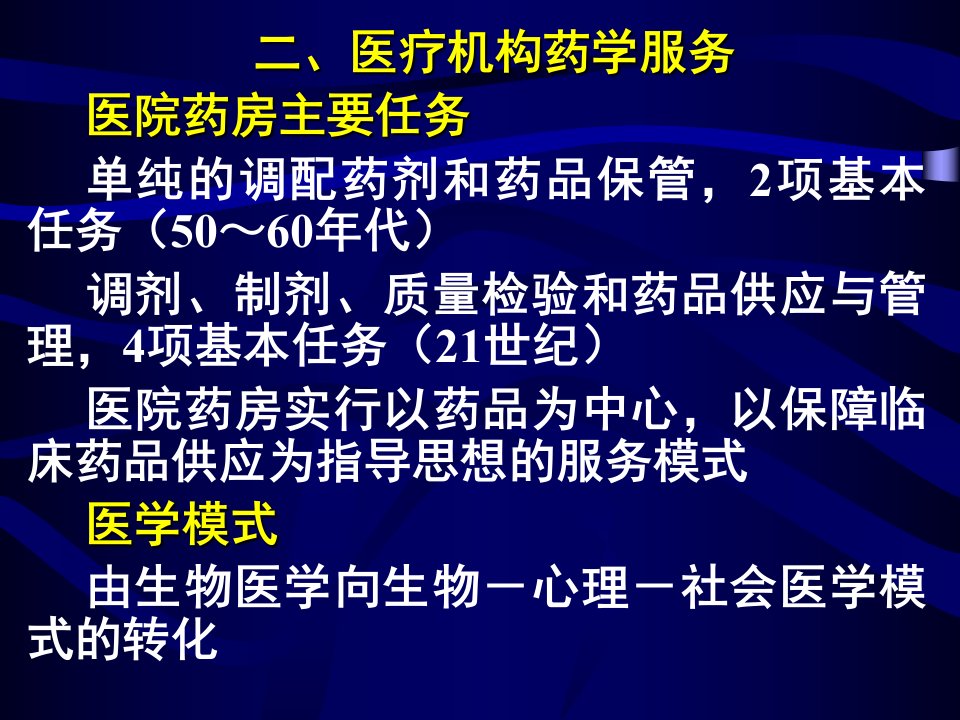 二、医疗机构药学服务

医院药房主要任务

单纯的调配药剂和药品保管，2项基本任务（50～60年代）

调剂、制剂、质量检验和药品供应与管理，4项基本任务（21世纪）

医院药房实行以药品为中心，以保障临床药品供应为指导思想的服务模式

医学模式

由生物医学向生物－心理－社会医学模式的转化